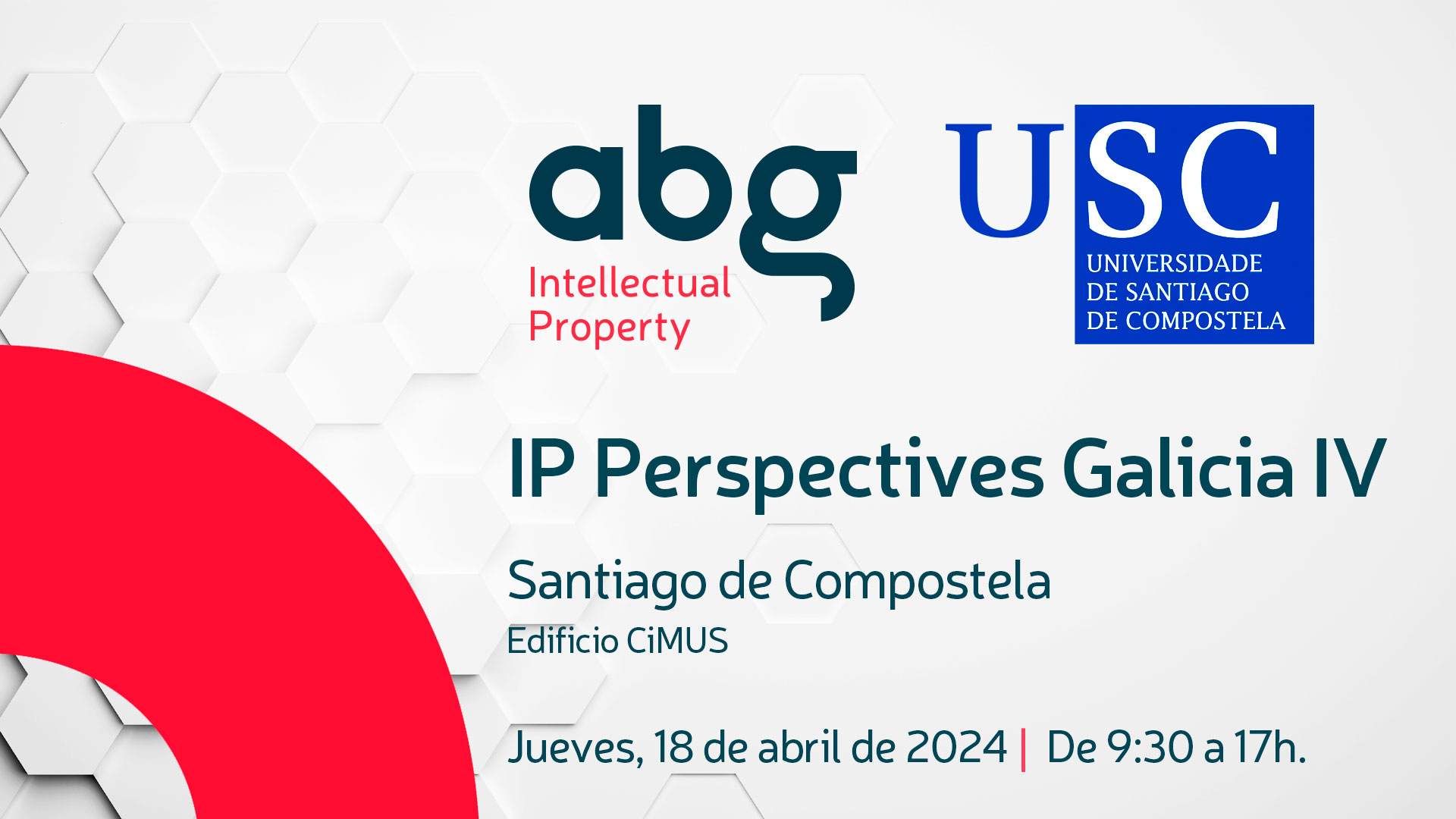 abg
Intellectual Property

USC
UNIVERSIDADE DE SANTIAGO DE COMPOSTELA

IP Perspectives Galicia IV

Santiago de Compostela

Edificio CiMUS

Jueves, 18 de abril de 2024 | De 9:30 a 17h.